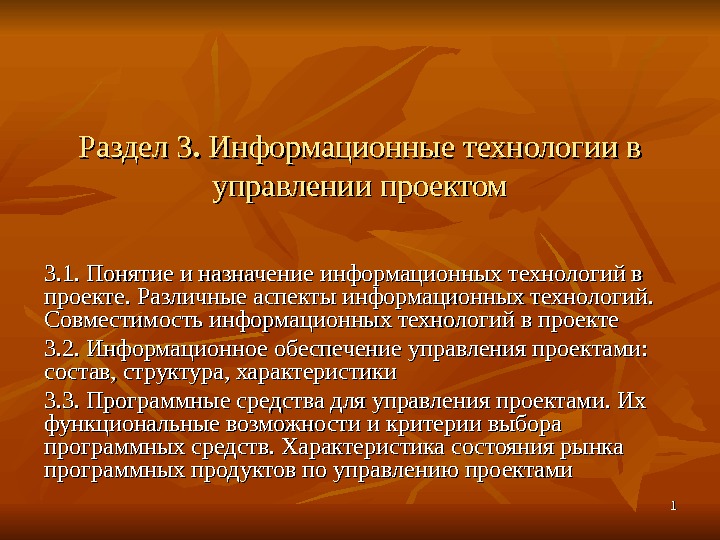 Раздел 3. Информационные технологии в управлении проектом

3.1. Понятие и назначение информационных технологий в проекте. Различные аспекты информационных технологий. Совместимость информационных технологий в проекте

3.2. Информационное обеспечение управления проектами: состав, структура, характеристики

3.3. Программные средства для управления проектами. Их функциональные возможности и критерии выбора программных средств. Характеристика состояния рынка программных продуктов по управлению проектами

1